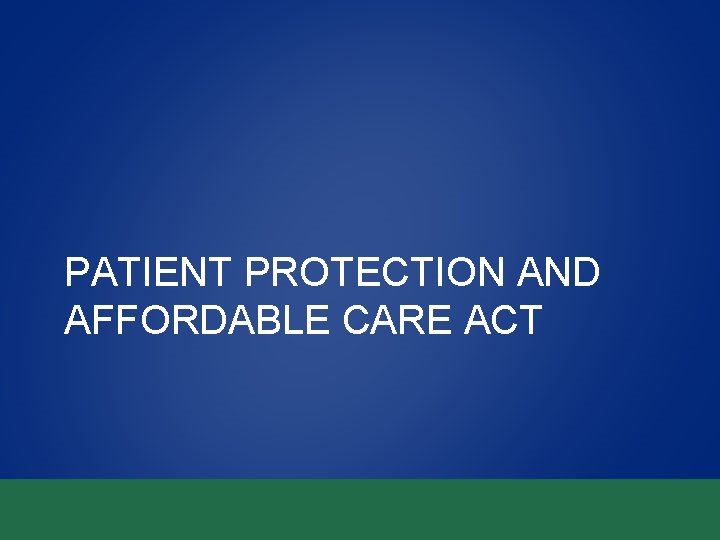 PATIENT PROTECTION AND AFFORDABLE CARE ACT